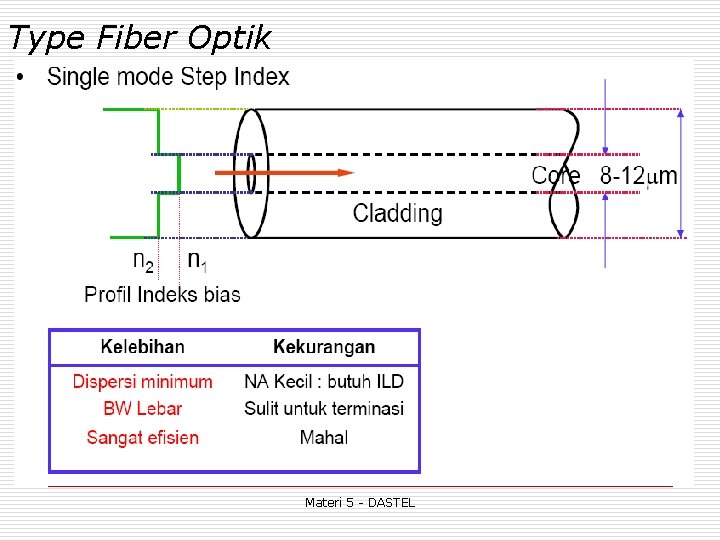 Type Fiber Optik

• Single mode Step Index

Core 8-12$\mu$m

Cladding

$n_2$ $n_1$

Profil Indeks bias

| Kelebihan | Kekurangan |
|---|---|
| Dispersi minimum | NA Kecil : butuh ILD |
| BW Lebar | Sulit untuk terminasi |
| Sangat efisien | Mahal |

Materi 5 - DASTEL